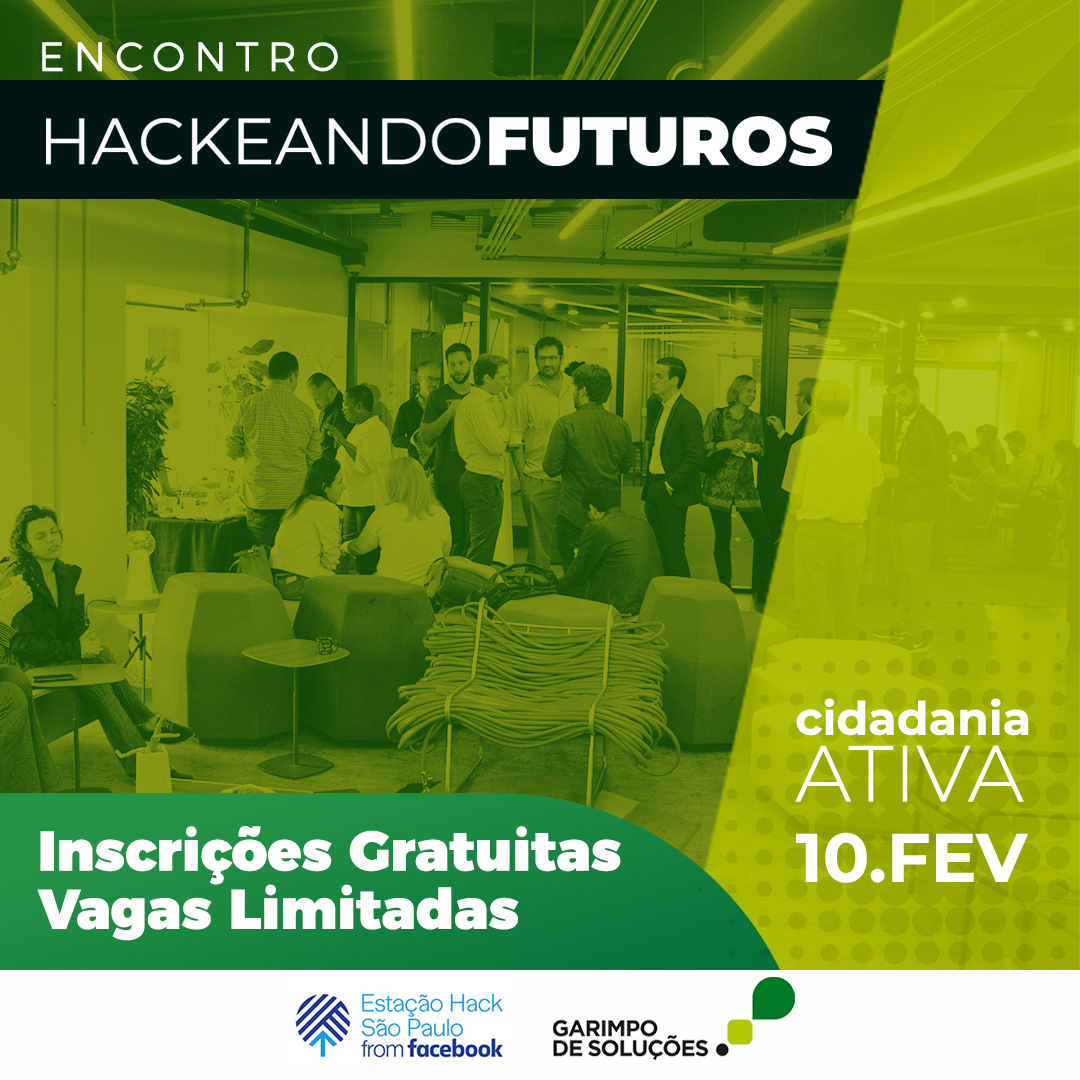 ENCONTRO

HACKEANDOFUTUROS

cidadania ATIVA

10.FEV

Inscrições Gratuitas
Vagas Limitadas

Estação Hack São Paulo from facebook

GARIMPO DE SOLUÇÕES